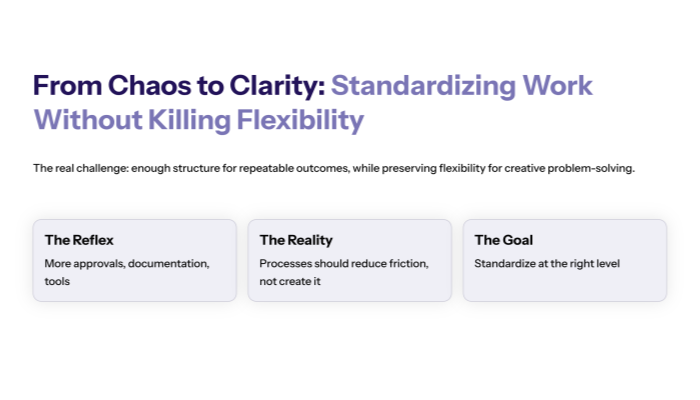 From Chaos to Clarity: Standardizing Work Without Killing Flexibility

The real challenge: enough structure for repeatable outcomes, while preserving flexibility for creative problem-solving.

The Reflex
More approvals, documentation, tools

The Reality
Processes should reduce friction, not create it

The Goal
Standardize at the right level